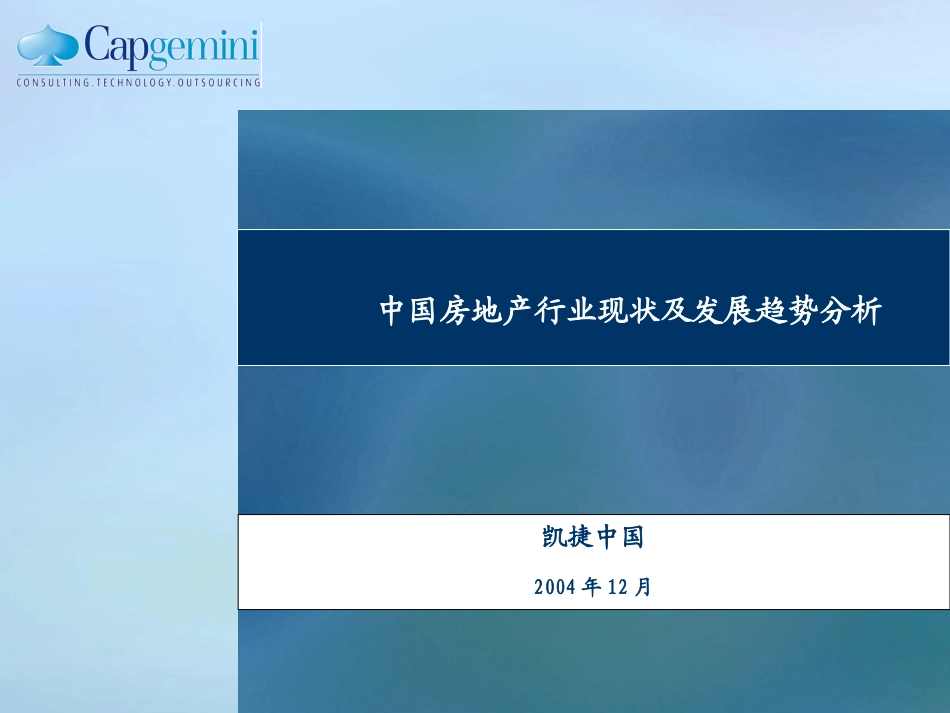 Capgemini
CONSULTING.TECHNOLOGY.OUTSOURCING

中国房地产行业现状及发展趋势分析

凯捷中国

2004 年 12 月